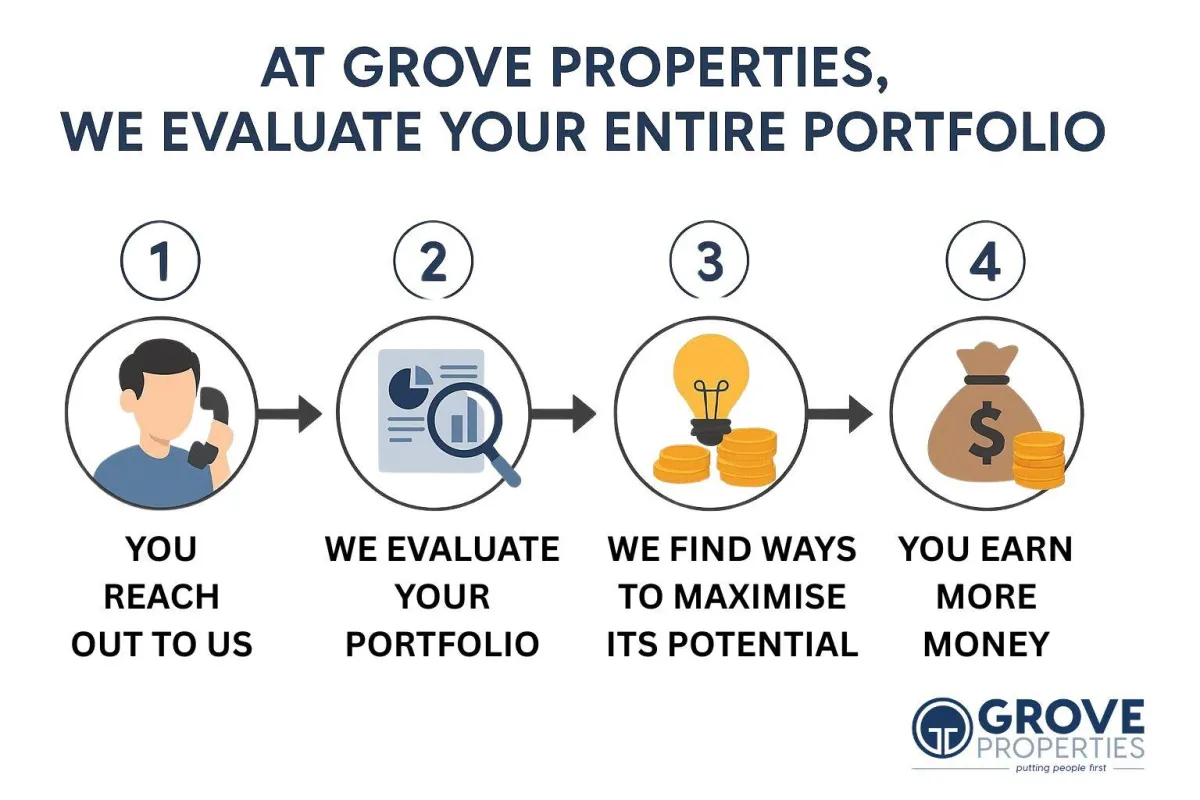 AT GROVE PROPERTIES, WE EVALUATE YOUR ENTIRE PORTFOLIO

1

YOU REACH OUT TO US

2

WE EVALUATE YOUR PORTFOLIO

3

WE FIND WAYS TO MAXIMISE ITS POTENTIAL

4

$

YOU EARN MORE MONEY

GROVE PROPERTIES
putting people first